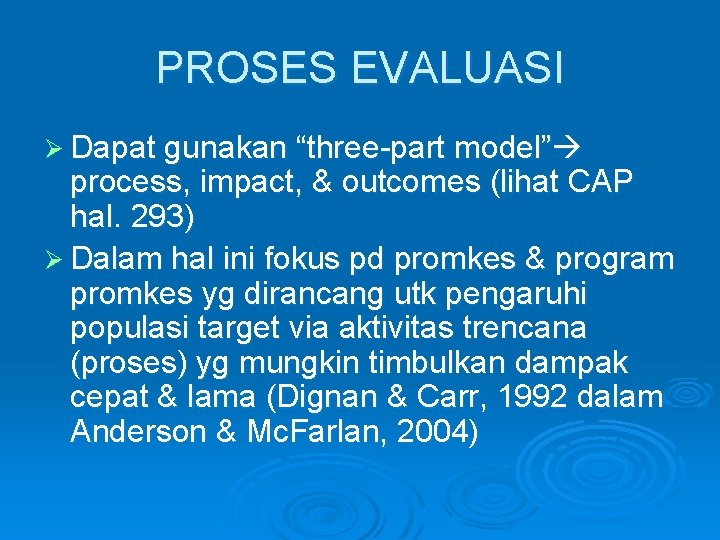 PROSES EVALUASI

➢ Dapat gunakan “three-part model”→ process, impact, & outcomes (lihat CAP hal. 293)

➢ Dalam hal ini fokus pd promkes & program promkes yg dirancang utk pengaruhi populasi target via aktivitas trencana (proses) yg mungkin timbulkan dampak cepat & lama (Dignan & Carr, 1992 dalam Anderson & McFarlan, 2004)